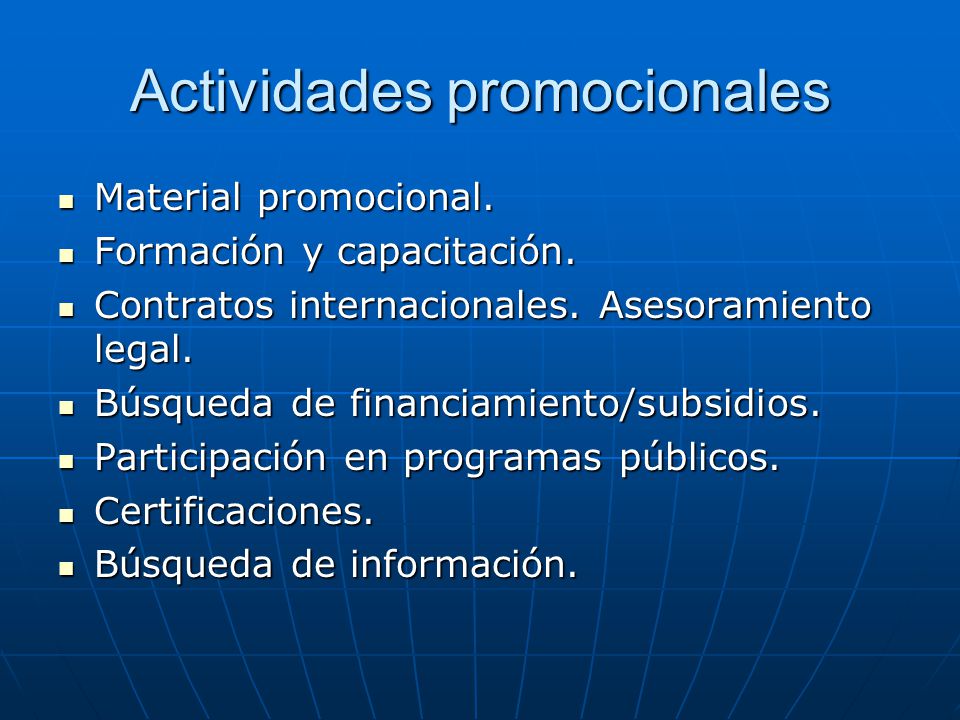 Actividades promocionales

- Material promocional.
- Formación y capacitación.
- Contratos internacionales. Asesoramiento legal.
- Búsqueda de financiamiento/subsidios.
- Participación en programas públicos.
- Certificaciones.
- Búsqueda de información.